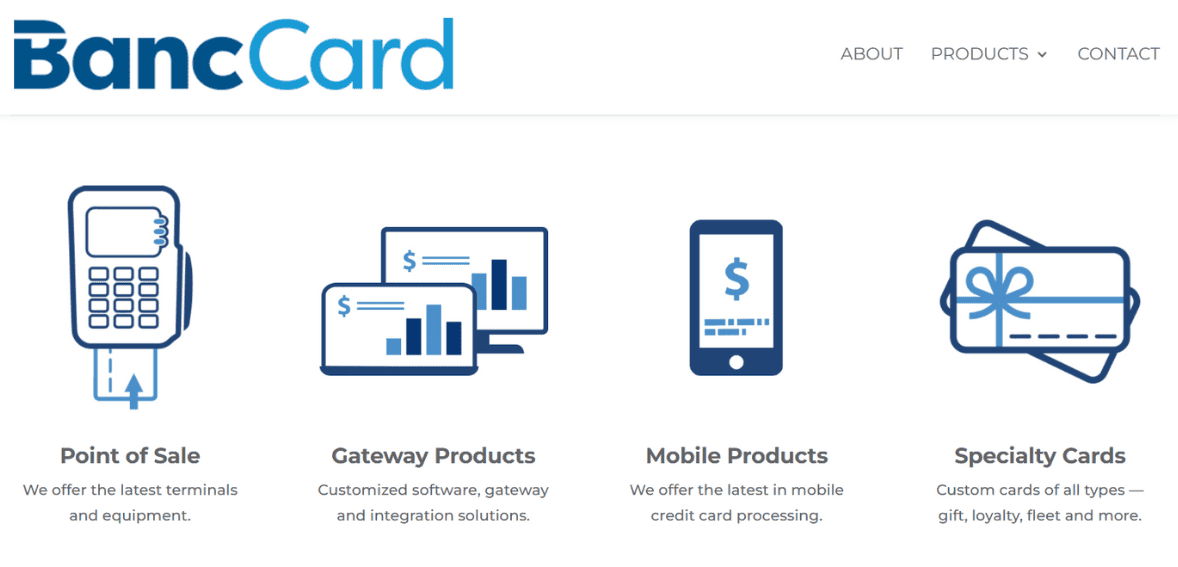 BancCard

ABOUT PRODUCTS CONTACT

$ $ $

Point of Sale
We offer the latest terminals and equipment.

Gateway Products
Customized software, gateway and integration solutions.

Mobile Products
We offer the latest in mobile credit card processing.

Specialty Cards
Custom cards of all types — gift, loyalty, fleet and more.